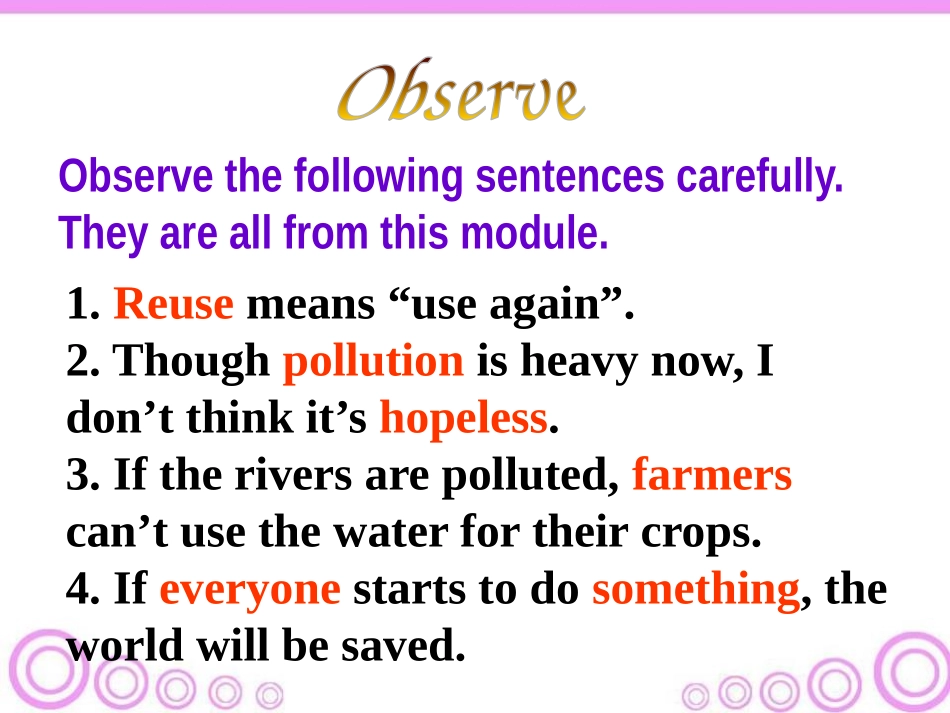 Observe

Observe the following sentences carefully. They are all from this module.

1. Reuse means “use again”.
2. Though pollution is heavy now, I don’t think it’s hopeless.
3. If the rivers are polluted, farmers can’t use the water for their crops.
4. If everyone starts to do something, the world will be saved.